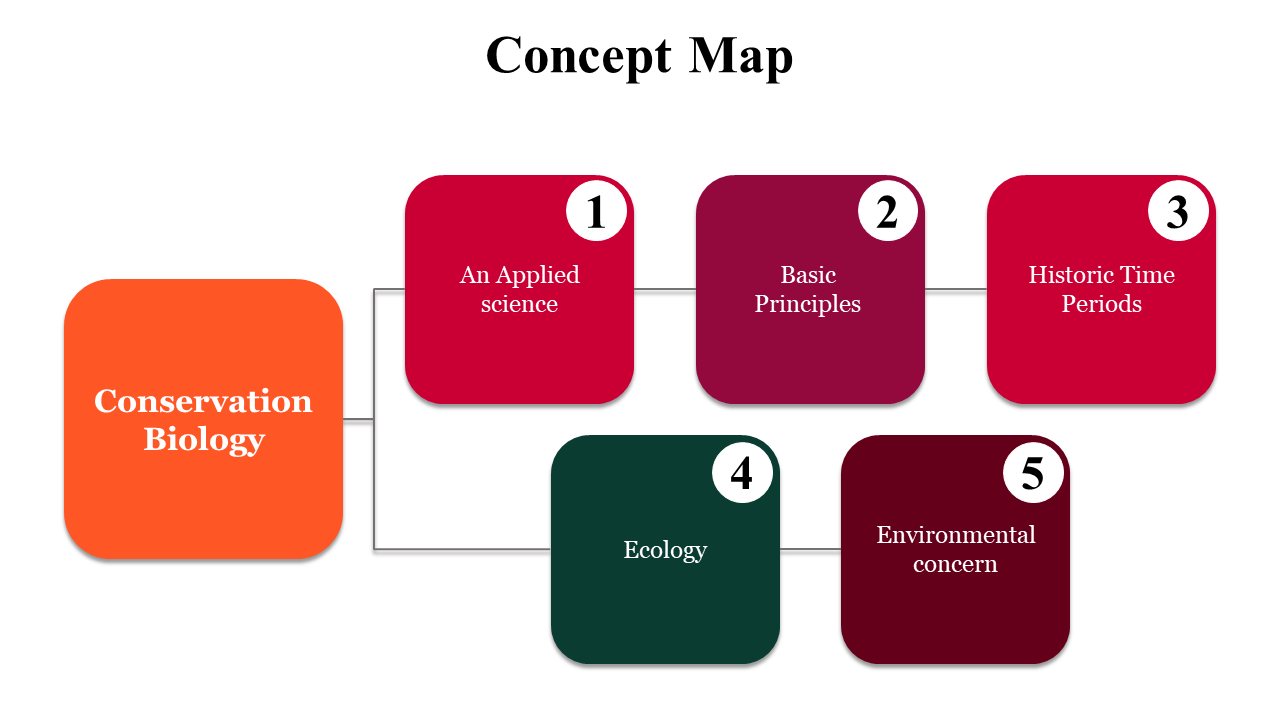 Concept Map

Conservation Biology

1
An Applied science

2
Basic Principles

3
Historic Time Periods

4
Ecology

5
Environmental concern